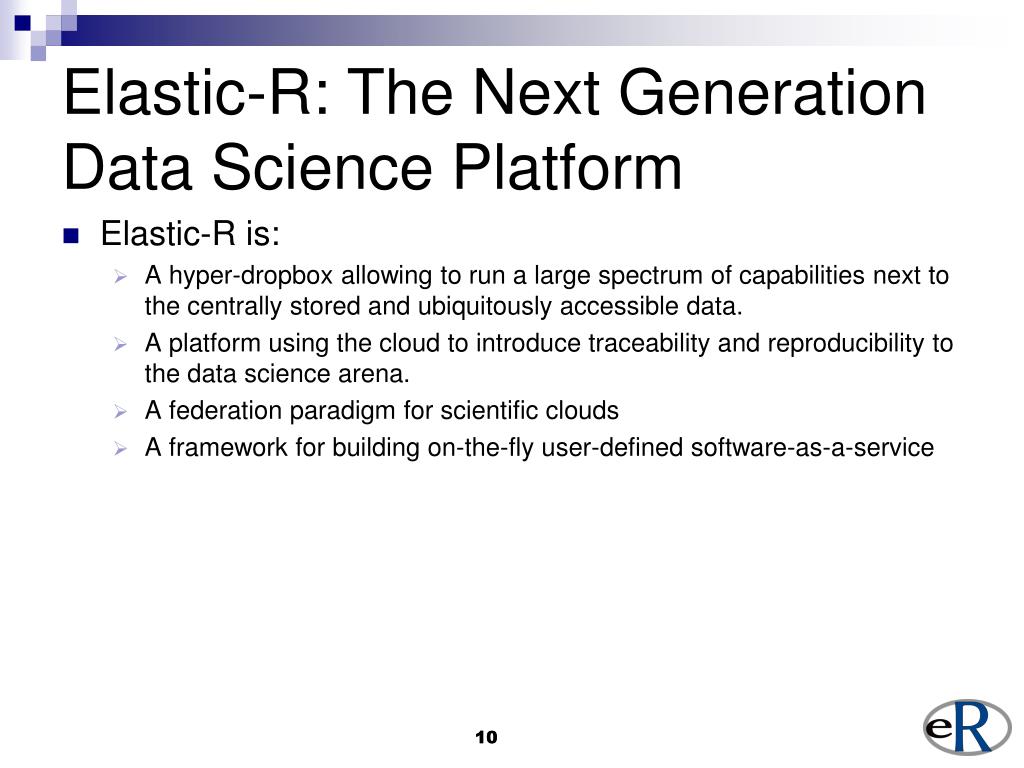 Elastic-R: The Next Generation Data Science Platform

Elastic-R is:

A hyper-dropbox allowing to run a large spectrum of capabilities next to the centrally stored and ubiquitously accessible data.

A platform using the cloud to introduce traceability and reproducibility to the data science arena.

A federation paradigm for scientific clouds

A framework for building on-the-fly user-defined software-as-a-service

10

eR